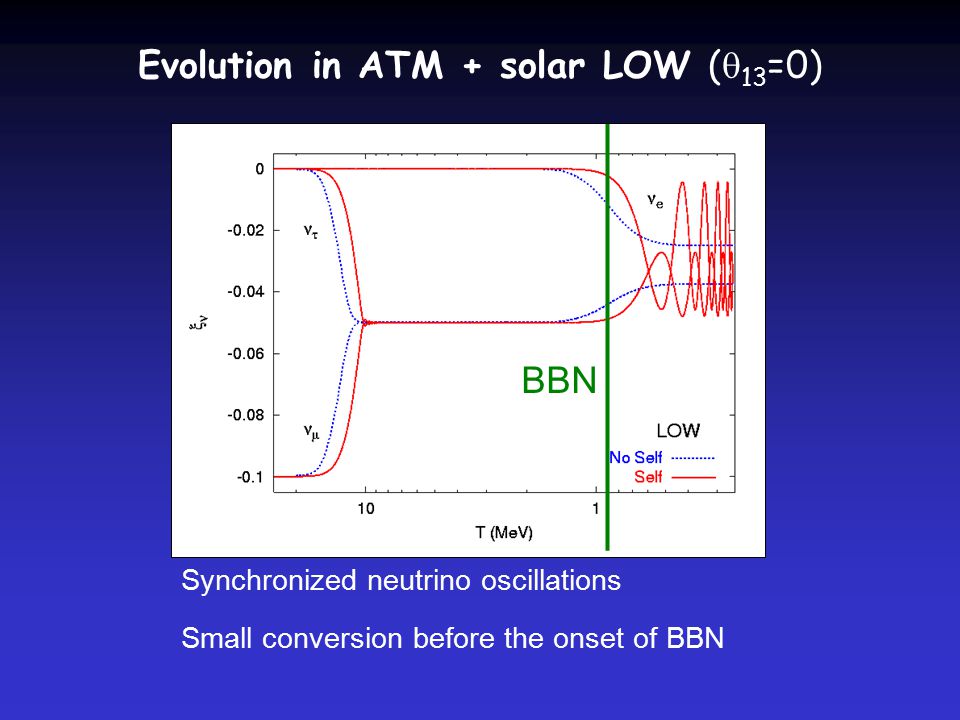 Evolution in ATM + solar LOW ($\theta_{13}$=0)

0
-0.02
-0.04
-0.06
-0.08
-0.1
$\xi_\nu$
$\nu_\tau$
$\nu_\mu$
$\nu_e$
BBN
LOW
No Self
Self
10
1
T (MeV)

Synchronized neutrino oscillations

Small conversion before the onset of BBN